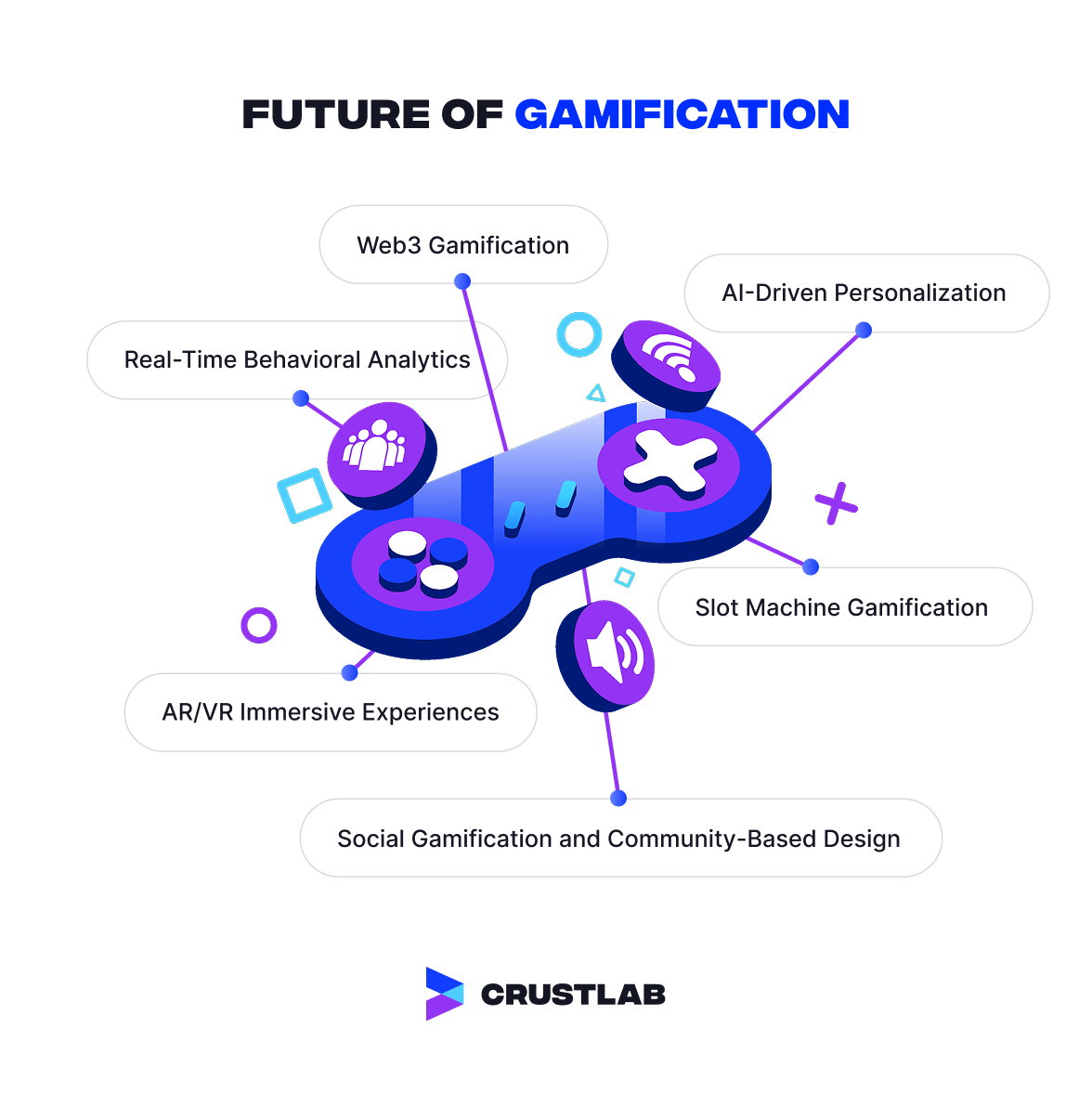 FUTURE OF GAMIFICATION

Web3 Gamification

AI-Driven Personalization

Real-Time Behavioral Analytics

Slot Machine Gamification

AR/VR Immersive Experiences

Social Gamification and Community-Based Design

CRUSTLAB